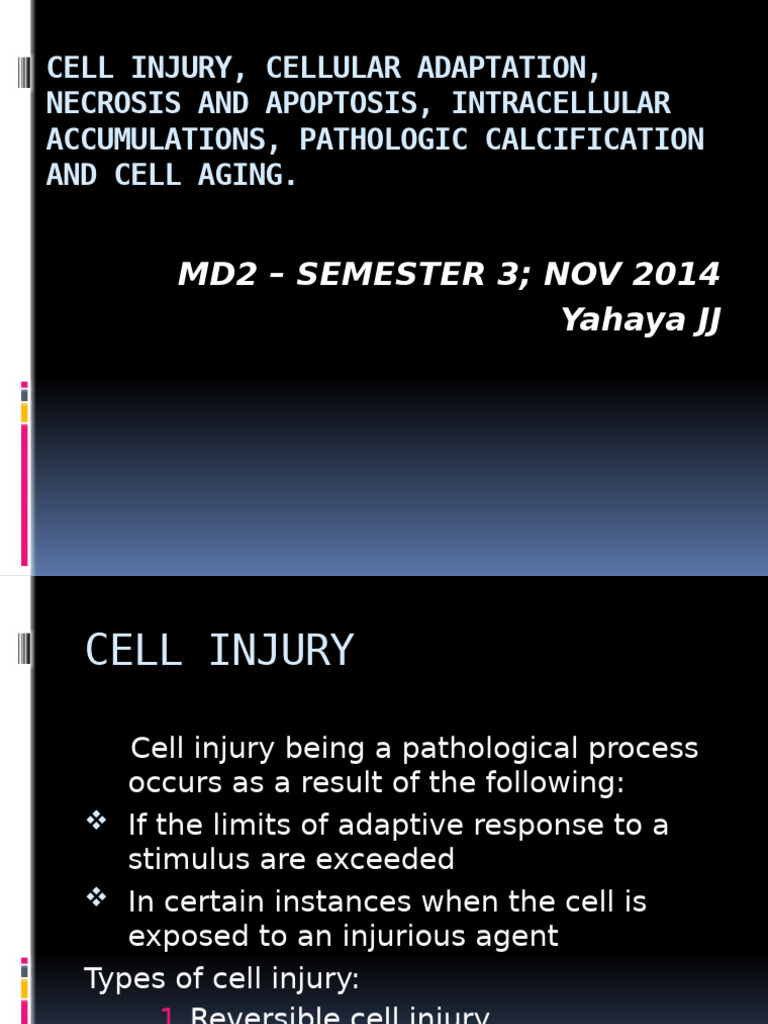 CELL INJURY, CELLULAR ADAPTATION, NECROSIS AND APOPTOSIS, INTRACELLULAR ACCUMULATIONS, PATHOLOGIC CALCIFICATION AND CELL AGING.

MD2 – SEMESTER 3; NOV 2014
Yahaya JJ

CELL INJURY

Cell injury being a pathological process occurs as a result of the following:

❖ If the limits of adaptive response to a stimulus are exceeded

❖ In certain instances when the cell is exposed to an injurious agent

Types of cell injury:

1. Reversible cell injury